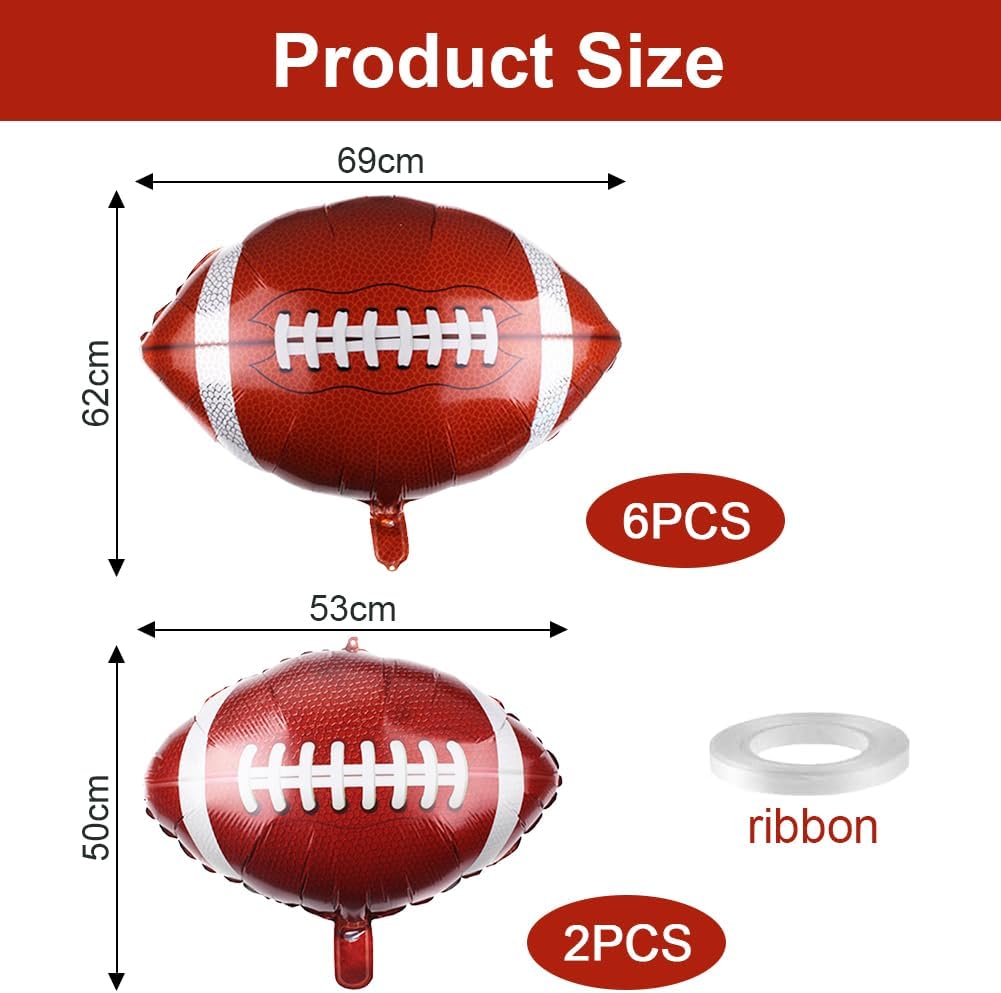 Product Size

69cm

62cm

6PCS

53cm

50cm

ribbon

2PCS